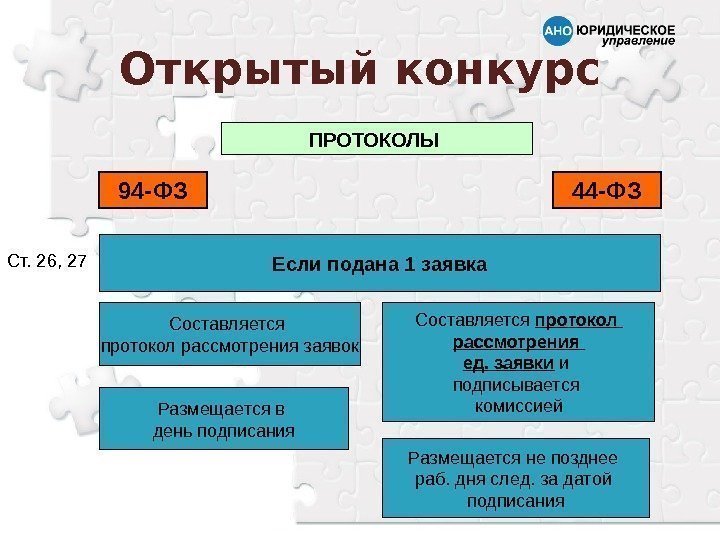 АНО ЮРИДИЧЕСКОЕ управление

Открытый конкурс

ПРОТОКОЛЫ

94-ФЗ

44-ФЗ

Ст. 26, 27

Если подана 1 заявка

Составляется протокол рассмотрения заявок

Размещается в день подписания

Составляется протокол рассмотрения ед. заявки и подписывается комиссией

Размещается не позднее раб. дня след. за датой подписания